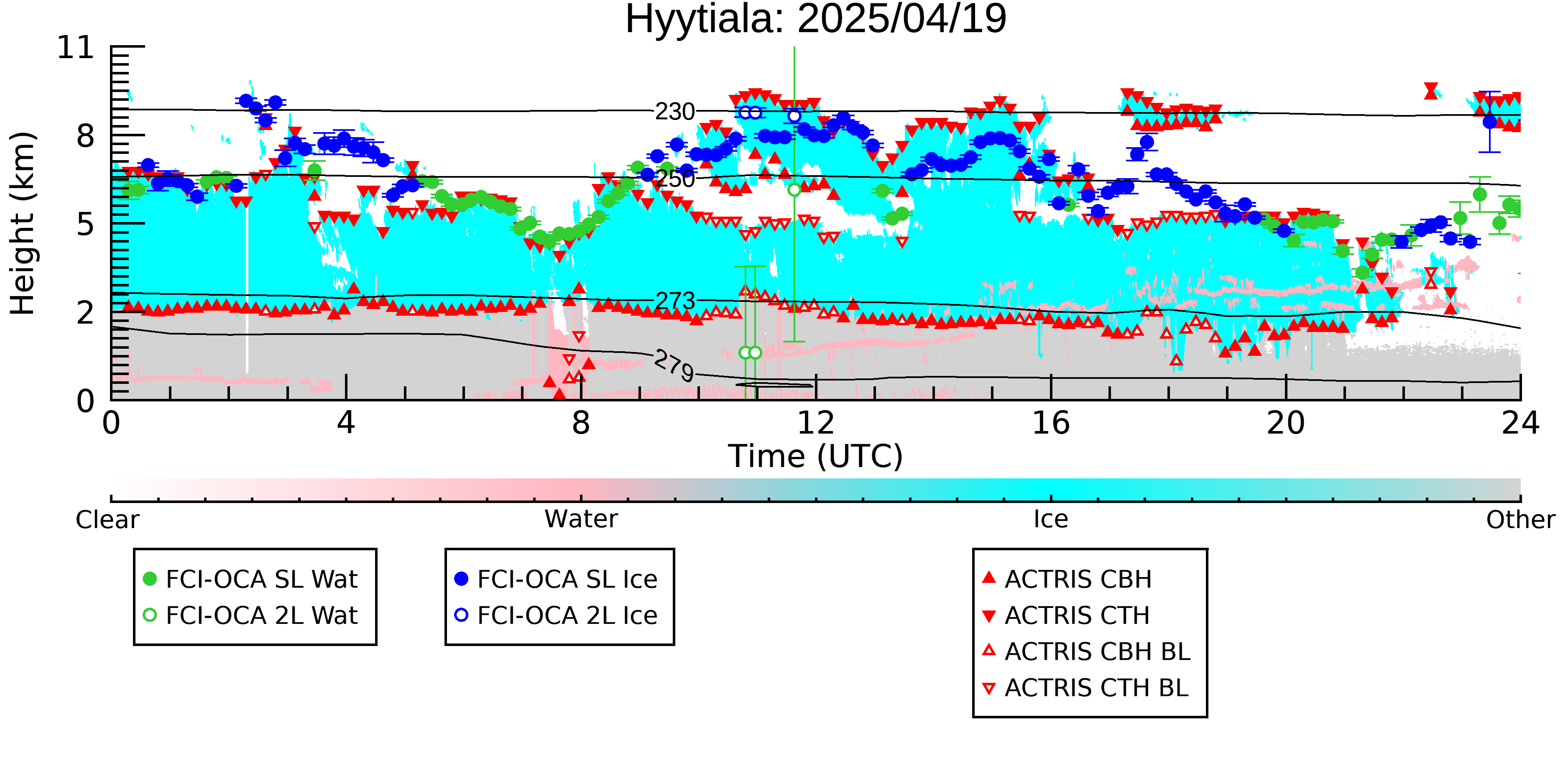 Hyytiala: 2025/04/19

Height (km)

11
8
5
2
0

230
250
273
279

0
4
8
12
16
20
24

Time (UTC)

Clear
Water
Ice
Other

FCI-OCA SL Wat
FCI-OCA 2L Wat

FCI-OCA SL Ice
FCI-OCA 2L Ice

ACTRIS CBH
ACTRIS CTH
ACTRIS CBH BL
ACTRIS CTH BL